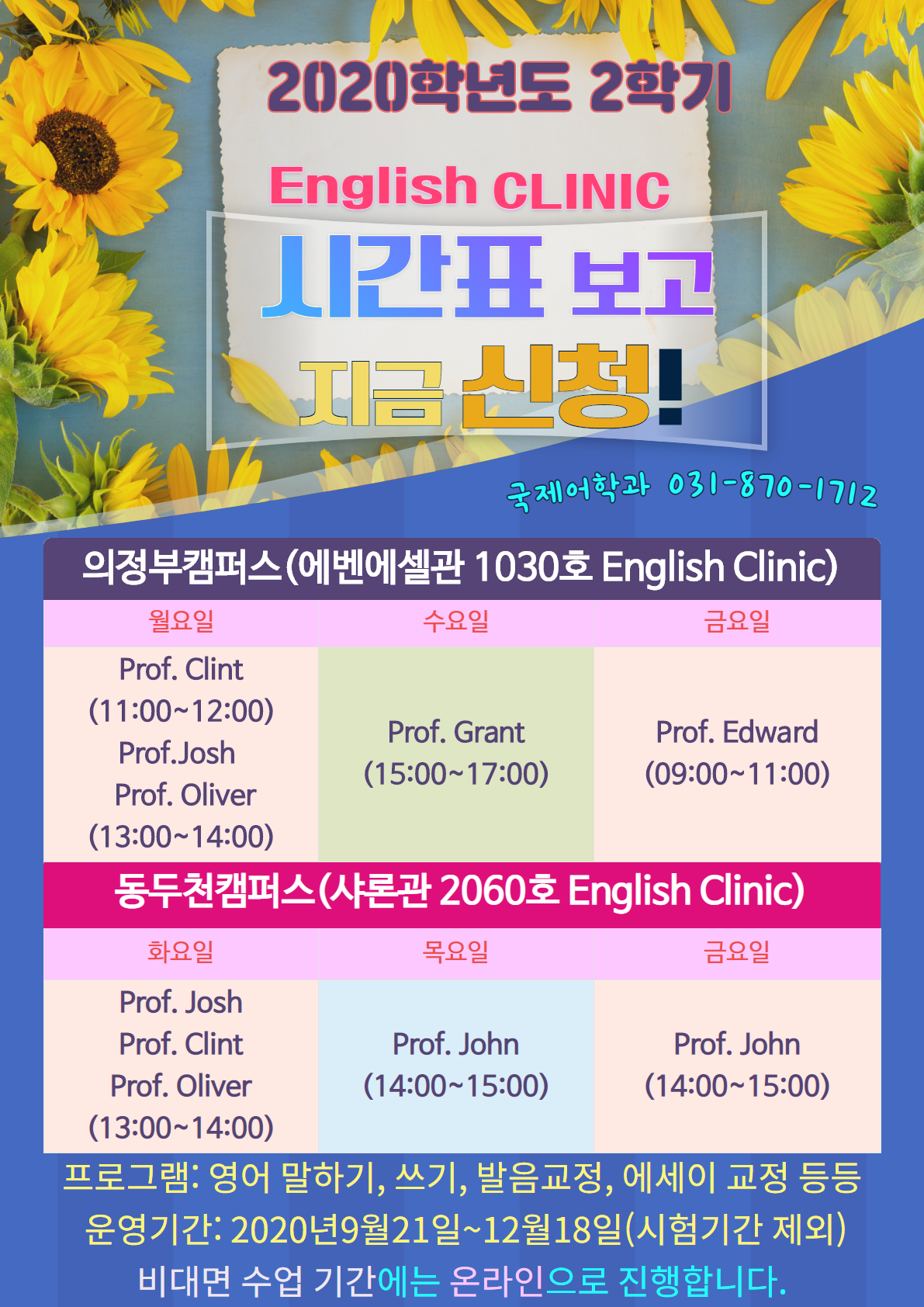 2020학년도 2학기

English CLINIC

시간표 보고

지금 신청!

국제어학과 031-870-1712

의정부캠퍼스(에벤에셀관 1030호 English Clinic)

| 월요일 | 수요일 | 금요일 |
|---|---|---|
| Prof. Clint (11:00~12:00) Prof.Josh Prof. Oliver (13:00~14:00) | Prof. Grant (15:00~17:00) | Prof. Edward (09:00~11:00) |

동두천캠퍼스(샤론관 2060호 English Clinic)

| 화요일 | 목요일 | 금요일 |
|---|---|---|
| Prof. Josh Prof. Clint Prof. Oliver (13:00~14:00) | Prof. John (14:00~15:00) | Prof. John (14:00~15:00) |

프로그램: 영어 말하기, 쓰기, 발음교정, 에세이 교정 등등
운영기간: 2020년9월21일~12월18일(시험기간 제외)
비대면 수업 기간에는 온라인으로 진행합니다.